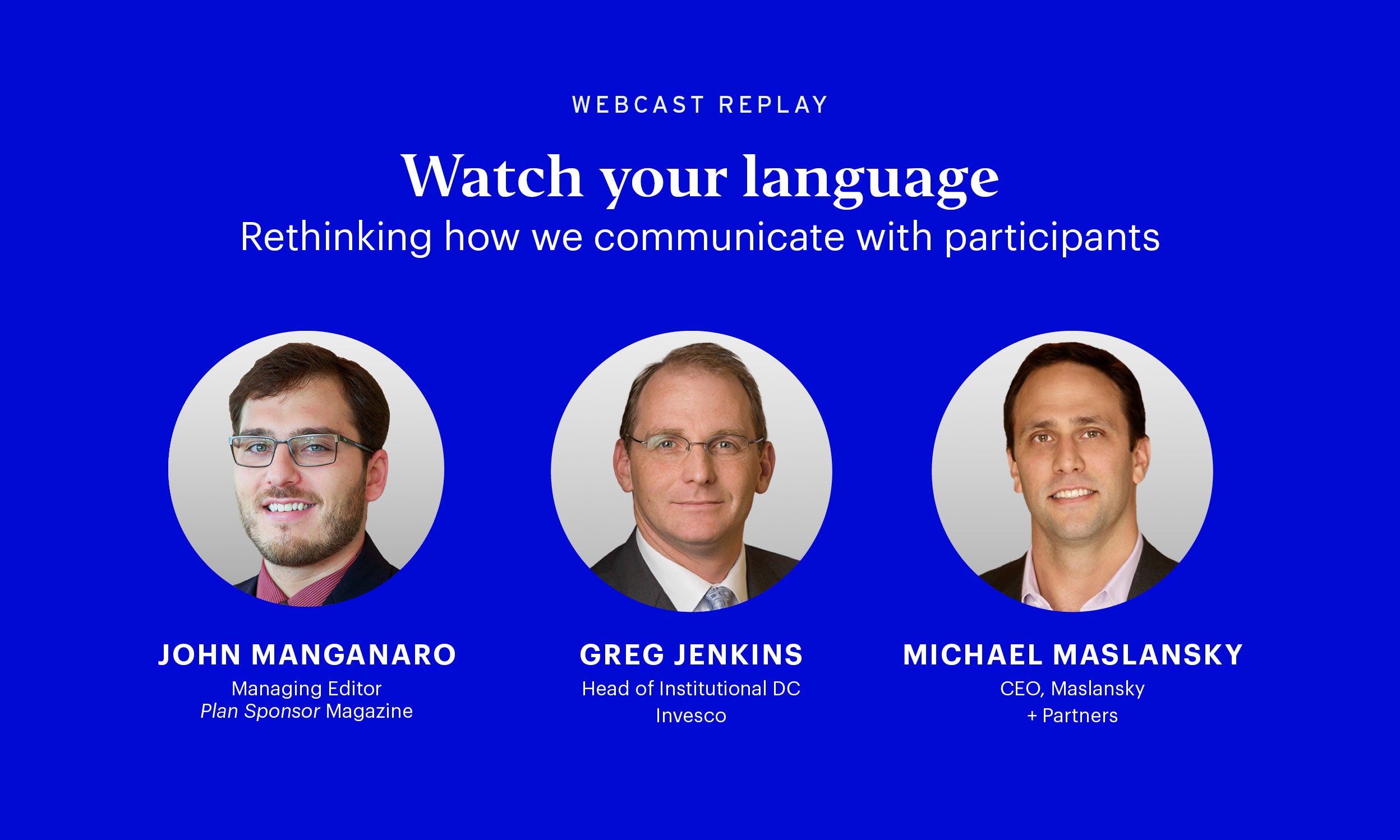 WEBCAST REPLAY

Watch your language

Rethinking how we communicate with participants

JOHN MANGANARO
Managing Editor
Plan Sponsor Magazine

GREG JENKINS
Head of Institutional DC
Invesco

MICHAEL MASLANSKY
CEO, Maslansky
+ Partners